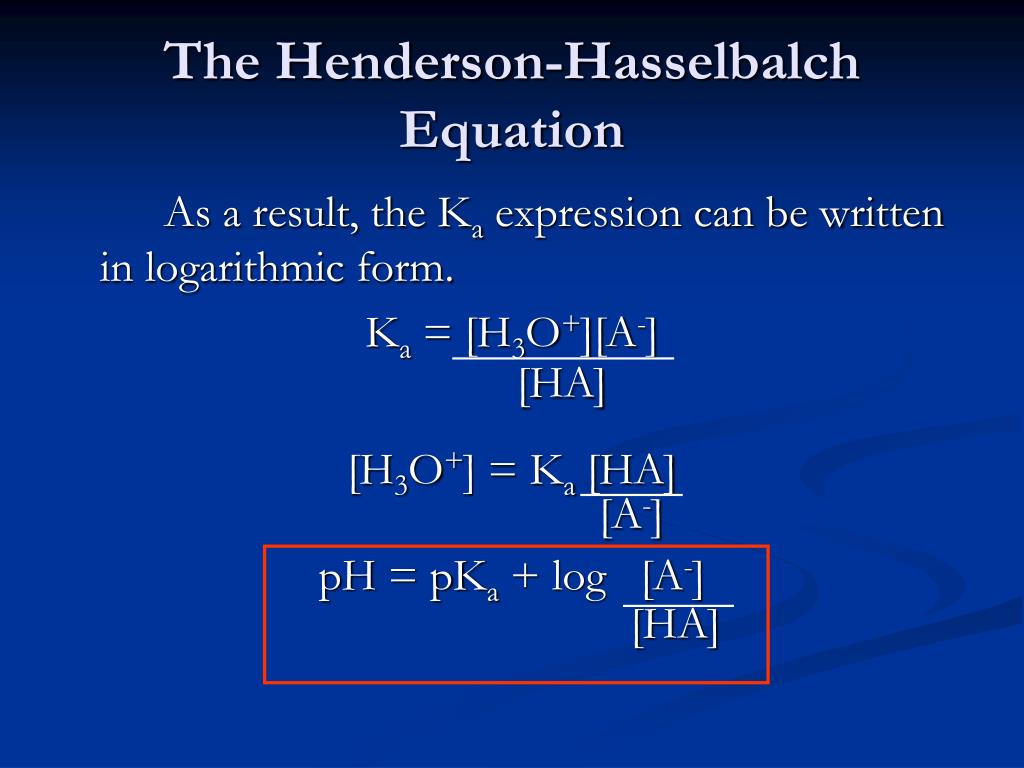 The Henderson-Hasselbalch Equation

As a result, the $K_a$ expression can be written in logarithmic form.

$K_a = \frac{[H_3O^+][A^-]}{[HA]}$

$[H_3O^+] = K_a \frac{[HA]}{[A^-]}$

$pH = pK_a + \log \frac{[A^-]}{[HA]}$